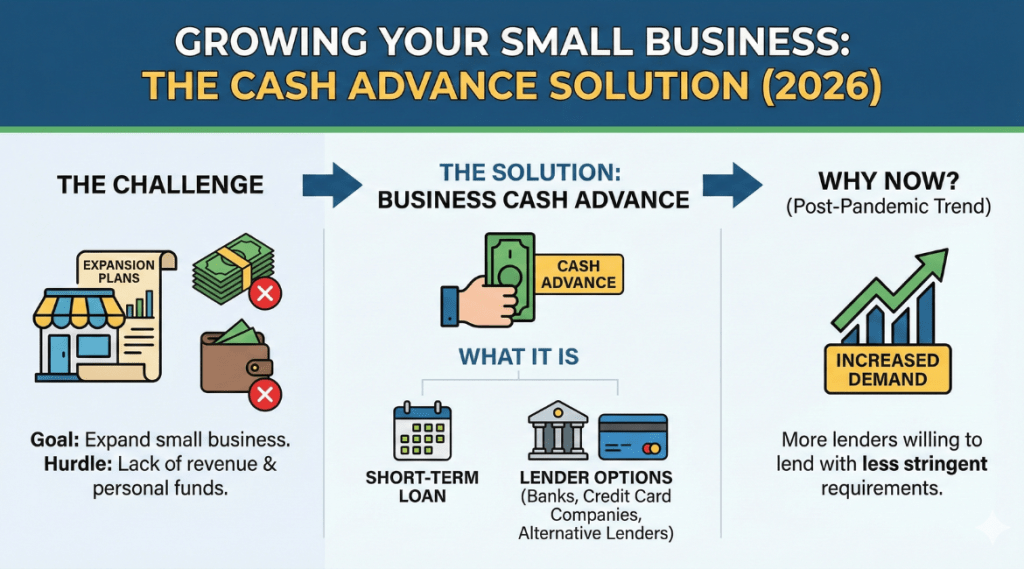 GROWING YOUR SMALL BUSINESS:
THE CASH ADVANCE SOLUTION (2026)

THE CHALLENGE

EXPANSION PLANS

Goal: Expand small business.
Hurdle: Lack of revenue & personal funds.

THE SOLUTION:
BUSINESS CASH ADVANCE

CASH ADVANCE

WHAT IT IS

SHORT-TERM LOAN

LENDER OPTIONS
(Banks, Credit Card Companies, Alternative Lenders)

WHY NOW?
(Post-Pandemic Trend)

INCREASED DEMAND

More lenders willing to lend with less stringent requirements.